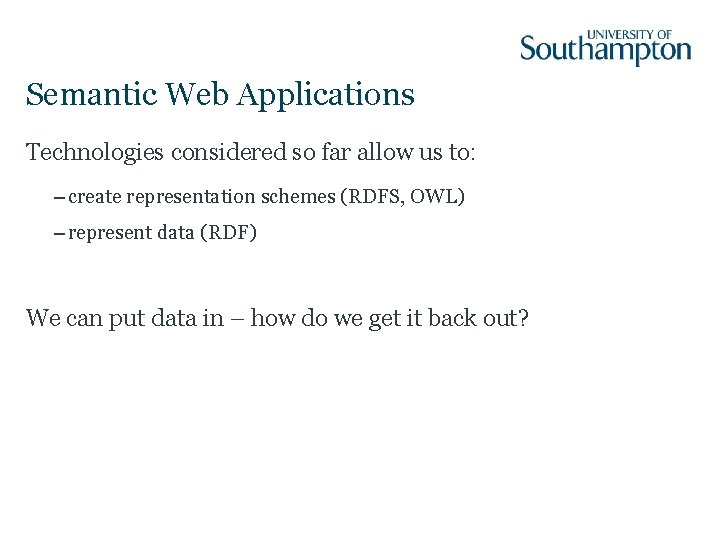 UNIVERSITY OF Southampton

Semantic Web Applications

Technologies considered so far allow us to:

– create representation schemes (RDFS, OWL)

– represent data (RDF)

We can put data in – how do we get it back out?